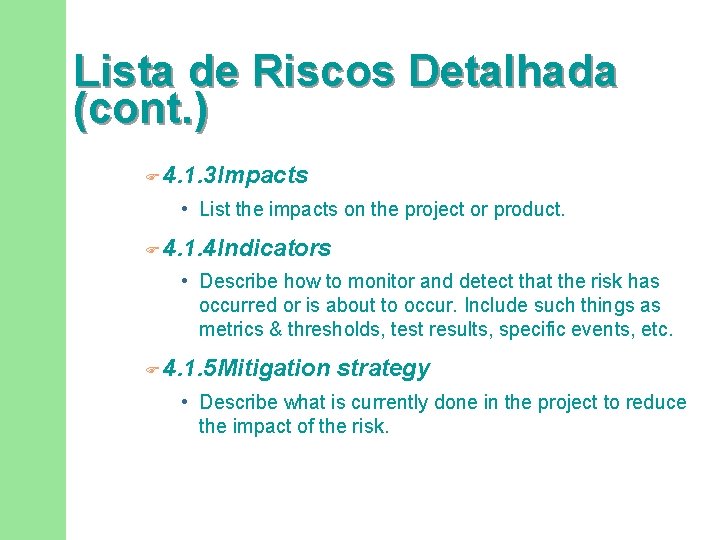 Lista de Riscos Detalhada (cont.)

4.1.3Impacts

• List the impacts on the project or product.

4.1.4Indicators

• Describe how to monitor and detect that the risk has occurred or is about to occur. Include such things as metrics & thresholds, test results, specific events, etc.

4.1.5Mitigation strategy

• Describe what is currently done in the project to reduce the impact of the risk.